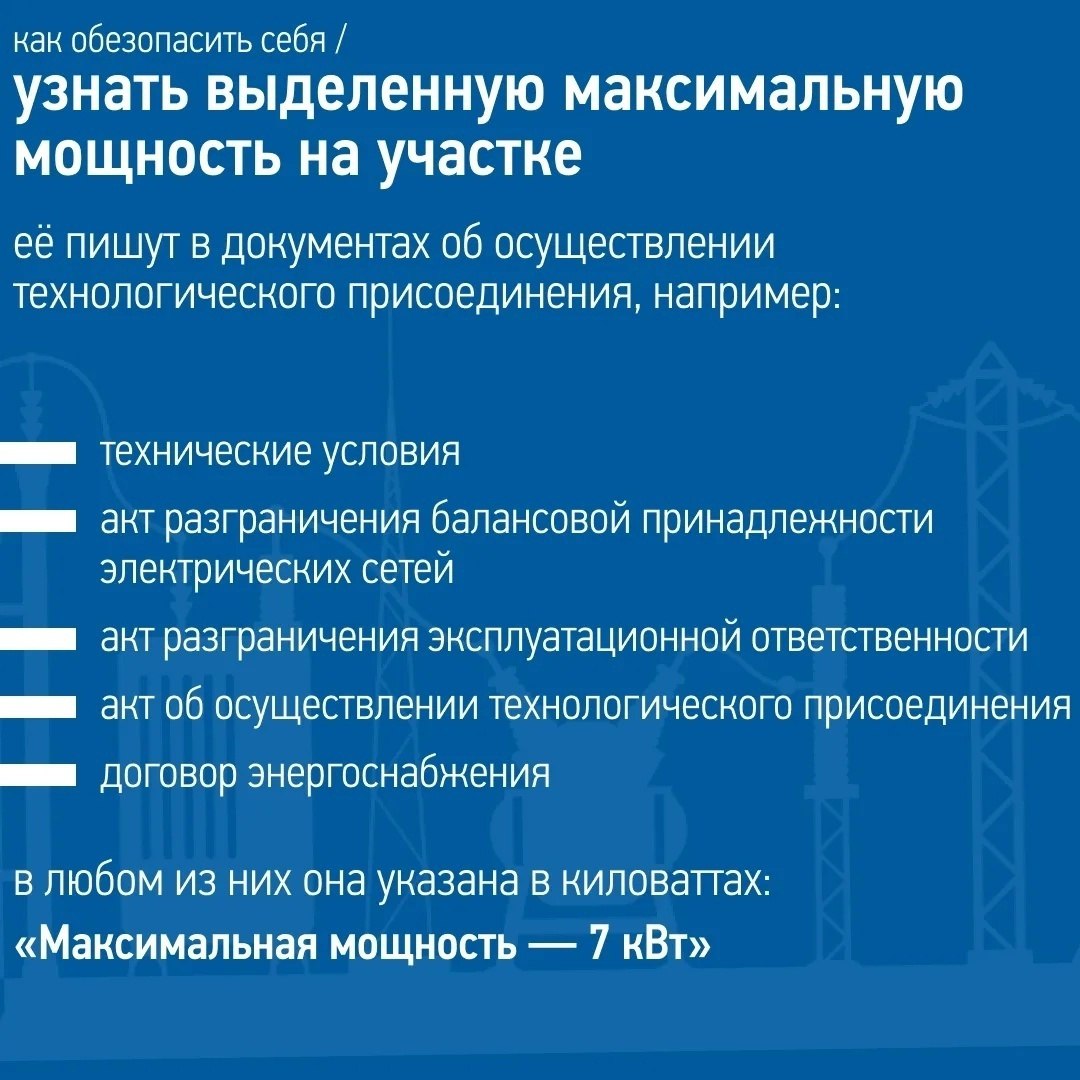 как обезопасить себя /
узнать выделенную максимальную мощность на участке

её пишут в документах об осуществлении технологического присоединения, например:

технические условия

акт разграничения балансовой принадлежности электрических сетей

акт разграничения эксплуатационной ответственности

акт об осуществлении технологического присоединения

договор энергоснабжения

в любом из них она указана в киловаттах:
«Максимальная мощность — 7 кВт»